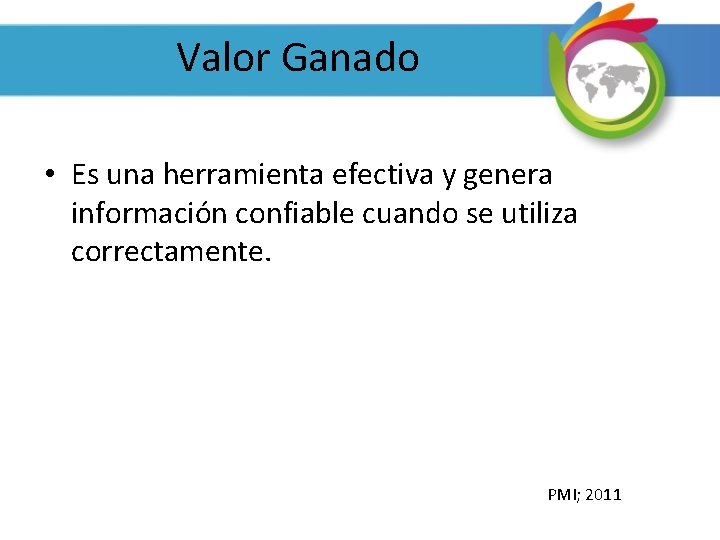 Valor Ganado

• Es una herramienta efectiva y genera información confiable cuando se utiliza correctamente.

PMI; 2011